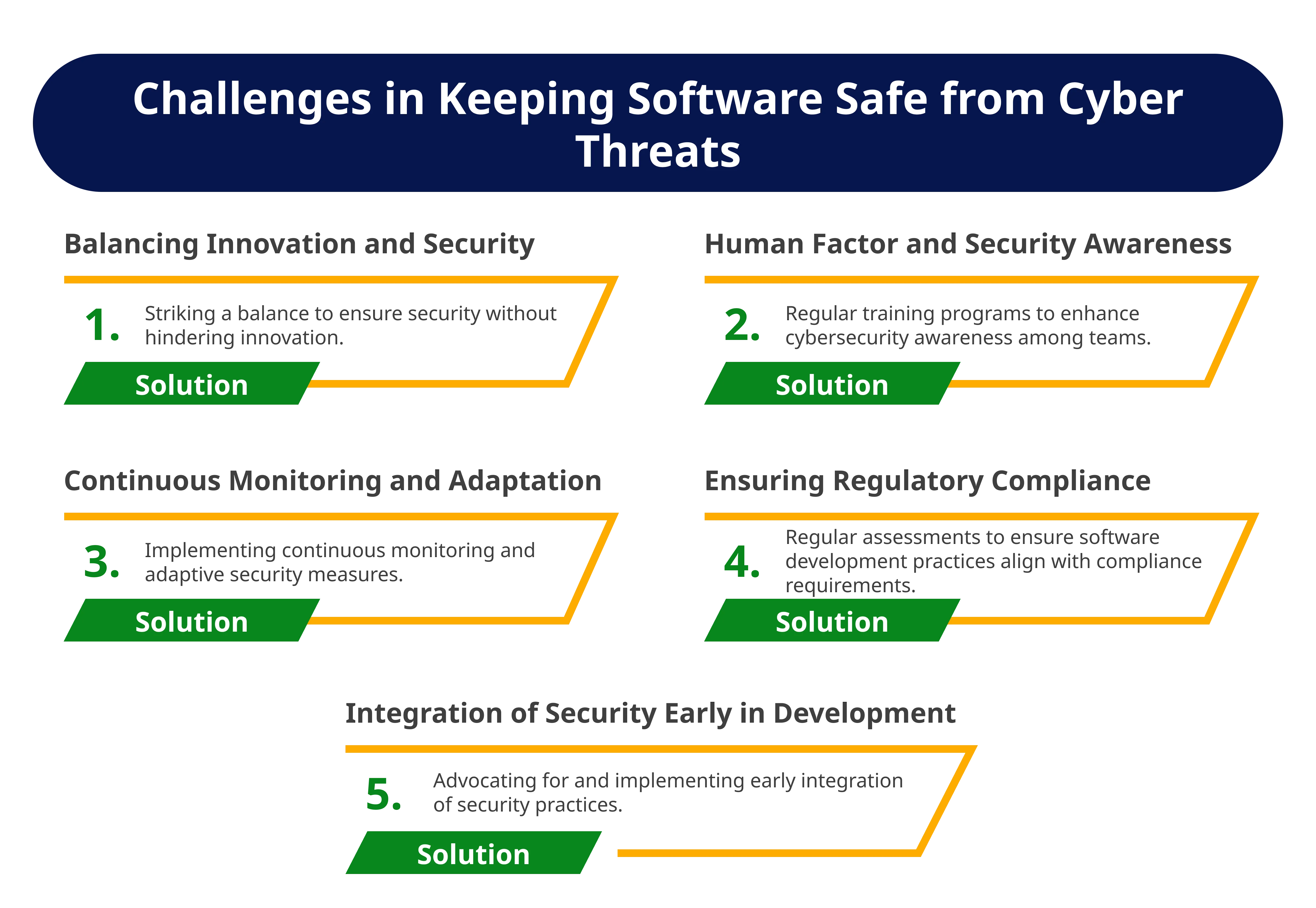 Challenges in Keeping Software Safe from Cyber Threats

Balancing Innovation and Security

1. Striking a balance to ensure security without hindering innovation.

Solution

Human Factor and Security Awareness

2. Regular training programs to enhance cybersecurity awareness among teams.

Solution

Continuous Monitoring and Adaptation

3. Implementing continuous monitoring and adaptive security measures.

Solution

Ensuring Regulatory Compliance

4. Regular assessments to ensure software development practices align with compliance requirements.

Solution

Integration of Security Early in Development

5. Advocating for and implementing early integration of security practices.

Solution